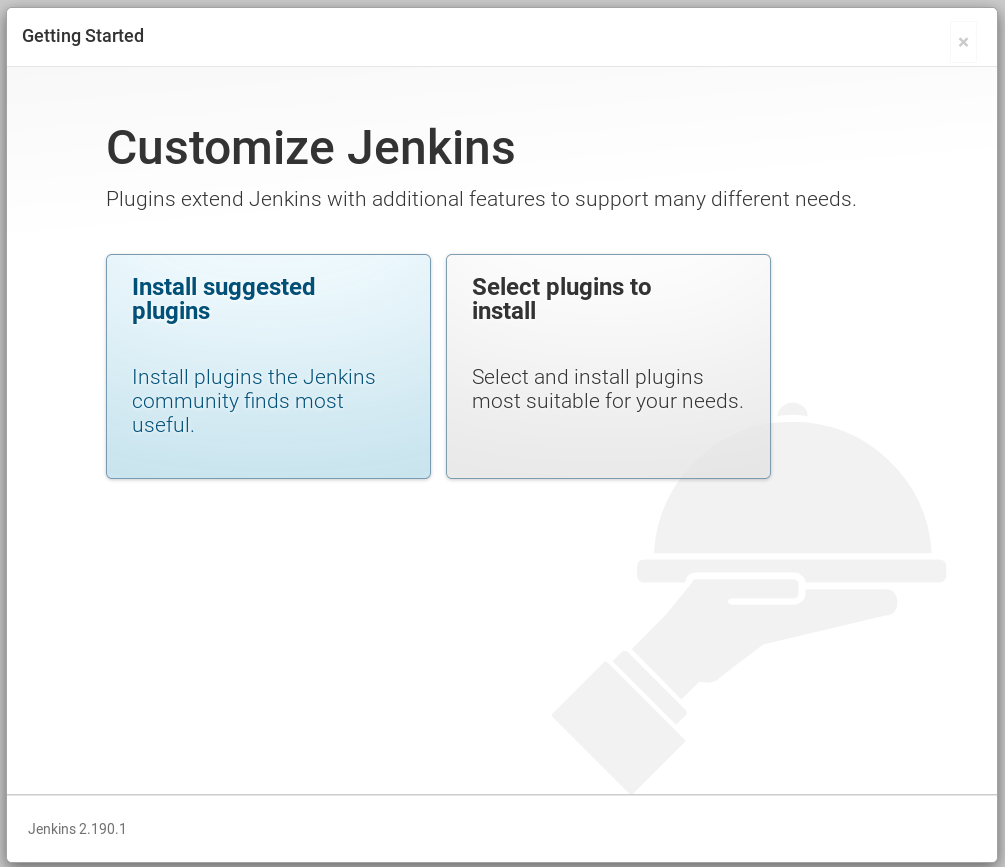 Getting Started

×

Customize Jenkins

Plugins extend Jenkins with additional features to support many different needs.

Install suggested plugins

Install plugins the Jenkins community finds most useful.

Select plugins to install

Select and install plugins most suitable for your needs.

Jenkins 2.190.1